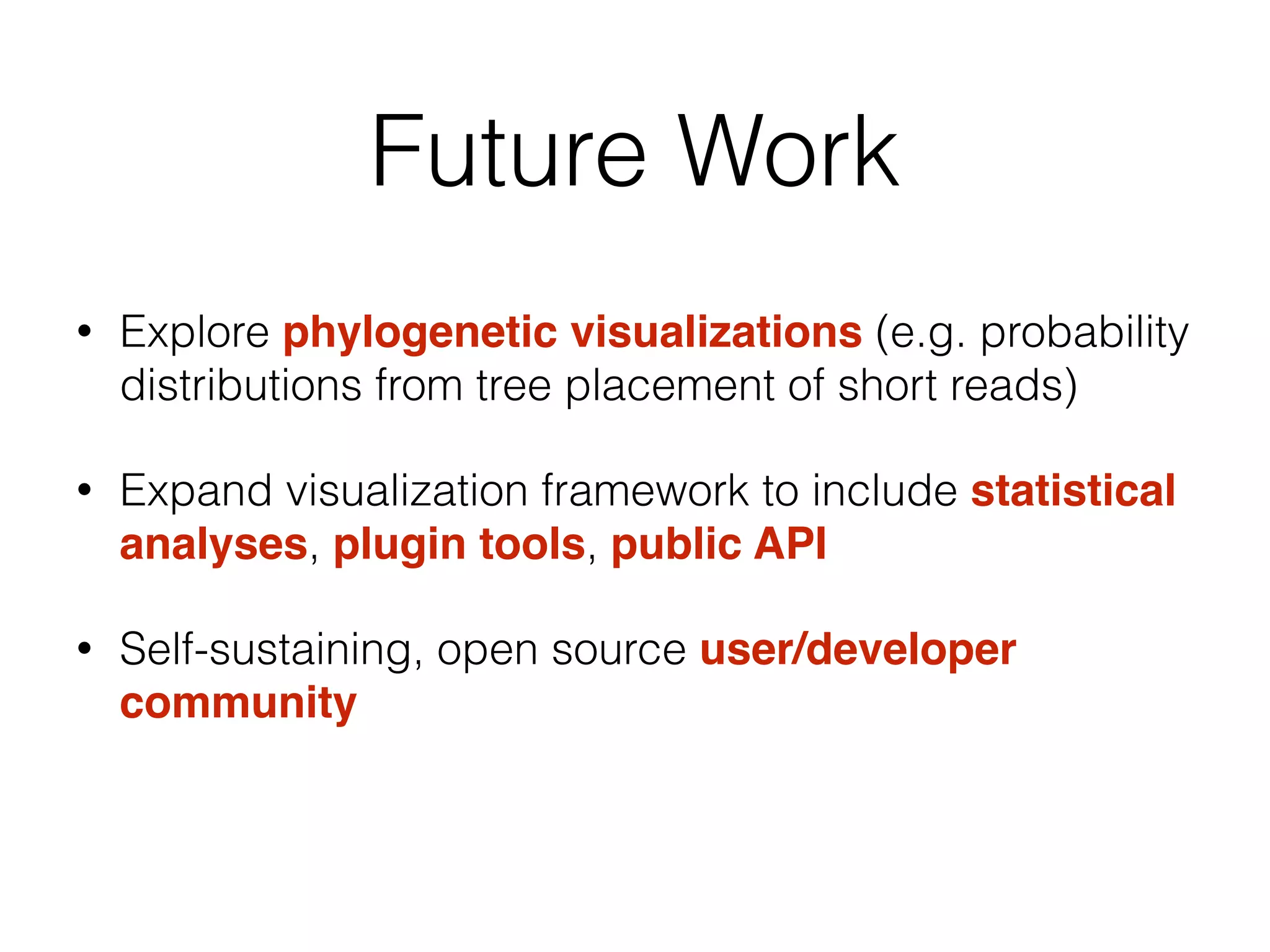 Future Work

• Explore phylogenetic visualizations (e.g. probability distributions from tree placement of short reads)

• Expand visualization framework to include statistical analyses, plugin tools, public API

• Self-sustaining, open source user/developer community